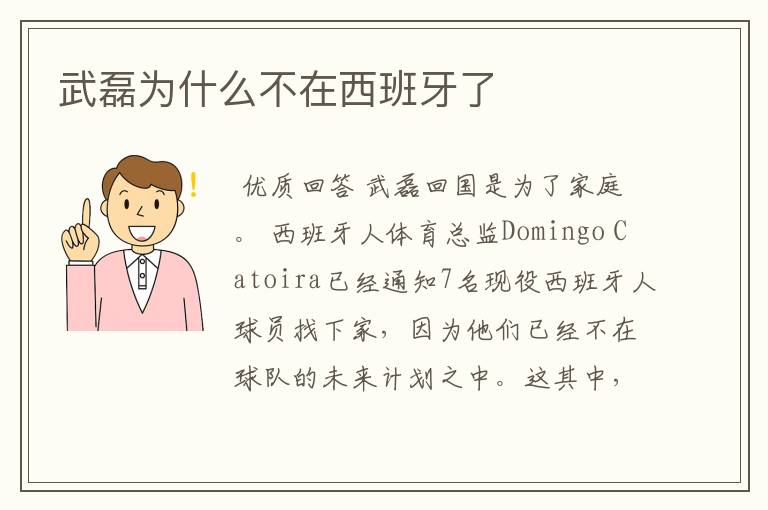 武磊为什么不在西班牙了

优质回答 武磊回国是为了家庭。 西班牙人体育总监Domingo Catoira已经通知7名现役西班牙人球员找下家，因为他们已经不在球队的未来计划之中。这其中，